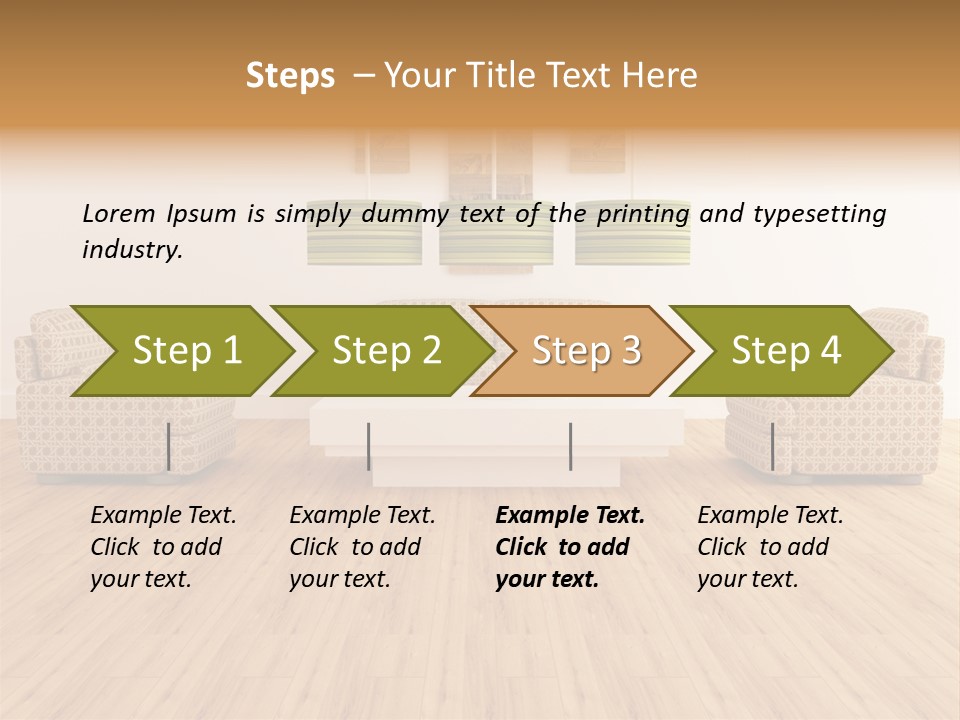 Steps – Your Title Text Here

Lorem Ipsum is simply dummy text of the printing and typesetting industry.

Step 1

Step 2

Step 3

Step 4

Example Text. Click to add your text.

Example Text. Click to add your text.

Example Text. Click to add your text.

Example Text. Click to add your text.